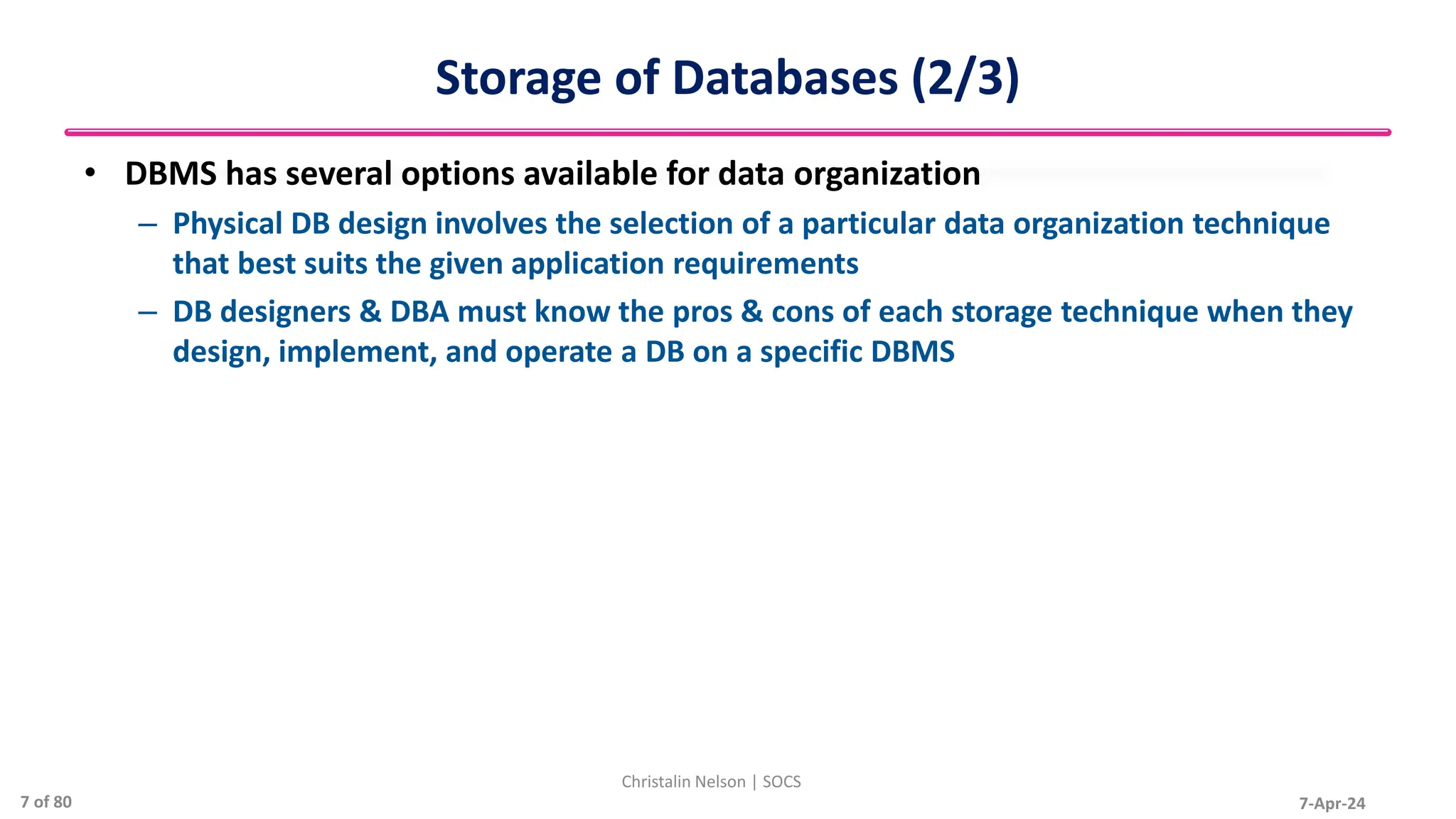 Storage of Databases (2/3)

• DBMS has several options available for data organization

– Physical DB design involves the selection of a particular data organization technique that best suits the given application requirements

– DB designers & DBA must know the pros & cons of each storage technique when they design, implement, and operate a DB on a specific DBMS

Christalin Nelson | SOCS

7 of 80

7-Apr-24